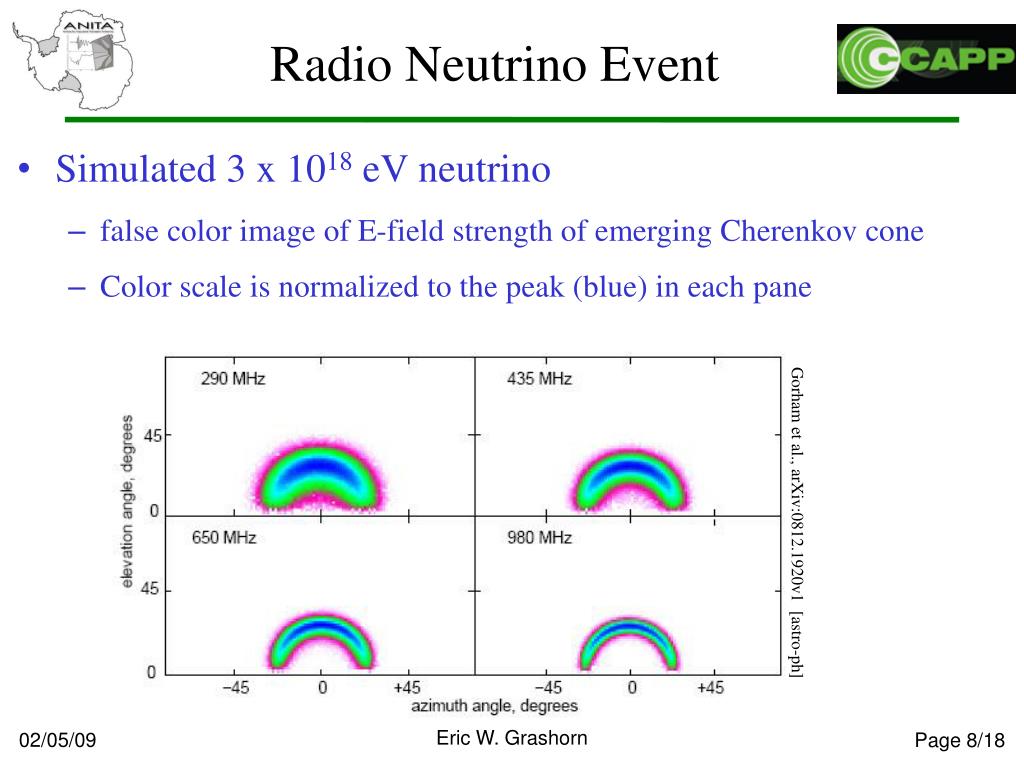 ANITA

Radio Neutrino Event

CCAPP

• Simulated 3 x $10^{18}$ eV neutrino
– false color image of E-field strength of emerging Cherenkov cone
– Color scale is normalized to the peak (blue) in each pane

290 MHz
435 MHz
650 MHz
980 MHz
elevation angle, degrees
45
0
45
0
−45
0
+45
−45
0
+45
azimuth angle, degrees

Gorham et al., arXiv:0812.1920v1 [astro-ph]

02/05/09
Eric W. Grashorn
Page 8/18